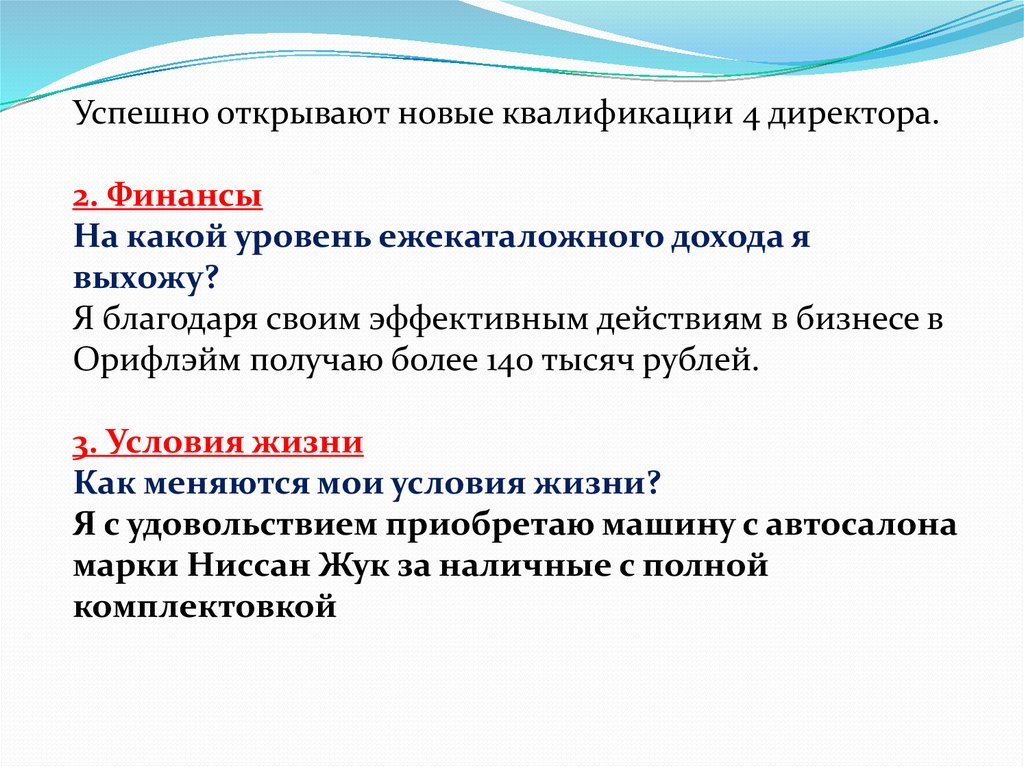 Успешно открывают новые квалификации 4 директора.

2. Финансы
На какой уровень ежекаталожного дохода я выхожу?
Я благодаря своим эффективным действиям в бизнесе в Орифлэйм получаю более 140 тысяч рублей.

3. Условия жизни
Как меняются мои условия жизни?
Я с удовольствием приобретаю машину с автосалона марки Ниссан Жук за наличные с полной комплектовкой